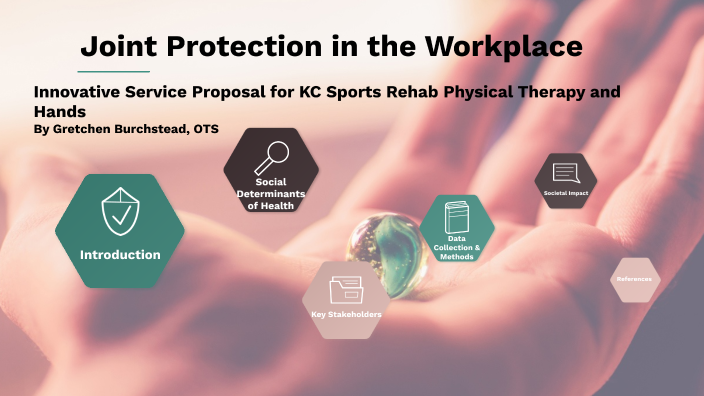 Joint Protection in the Workplace

Innovative Service Proposal for KC Sports Rehab Physical Therapy and Hands

By Gretchen Burchstead, OTS

Introduction

Social Determinants of Health

Key Stakeholders

Data Collection & Methods

Societal Impact

References